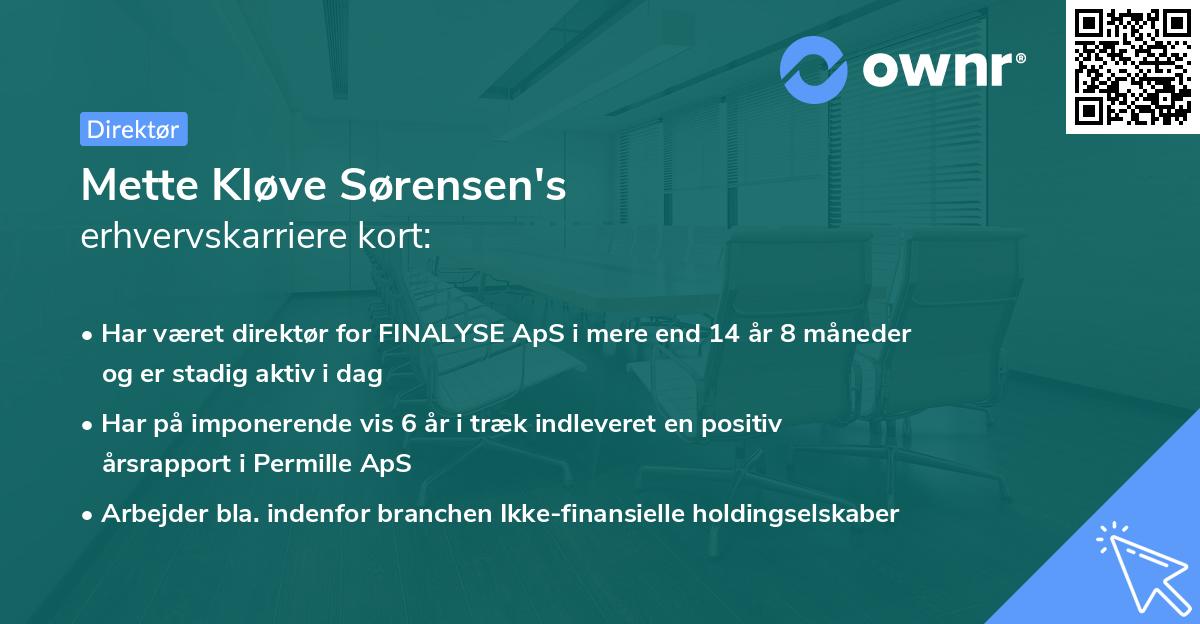 ownr®

Direktør

Mette Kløve Sørensen's
erhvervskarriere kort:

• Har været direktør for FINALYSE ApS i mere end 14 år 8 måneder og er stadig aktiv i dag

• Har på imponerende vis 6 år i træk indleveret en positiv årsrapport i Permille ApS

• Arbejder bla. indenfor branchen Ikke-finansielle holdingselskaber